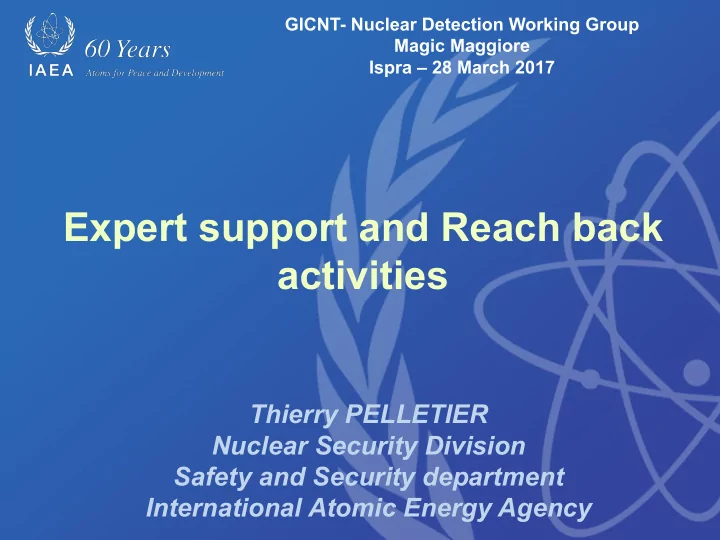 IAEA 60 Years Atoms for Peace and Development

GICNT- Nuclear Detection Working Group
Magic Maggiore
Ispra – 28 March 2017

Expert support and Reach back activities

Thierry PELLETIER
Nuclear Security Division
Safety and Security department
International Atomic Energy Agency